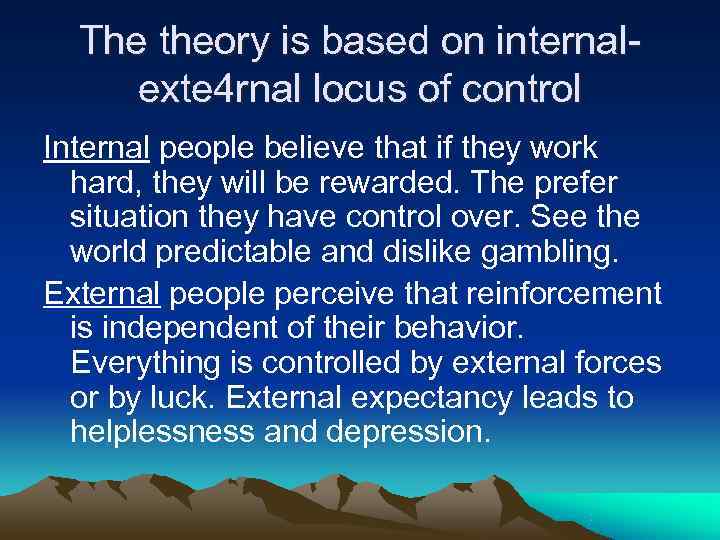 The theory is based on internal-exte4rnal locus of control

Internal people believe that if they work hard, they will be rewarded. The prefer situation they have control over. See the world predictable and dislike gambling.

External people perceive that reinforcement is independent of their behavior. Everything is controlled by external forces or by luck. External expectancy leads to helplessness and depression.